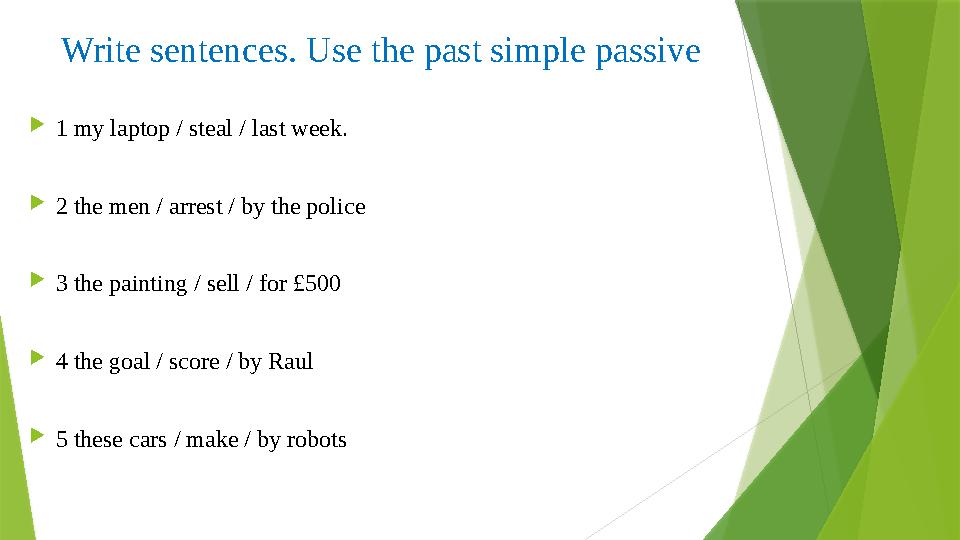 Write sentences. Use the past simple passive

1 my laptop / steal / last week.

2 the men / arrest / by the police

3 the painting / sell / for £500

4 the goal / score / by Raul

5 these cars / make / by robots